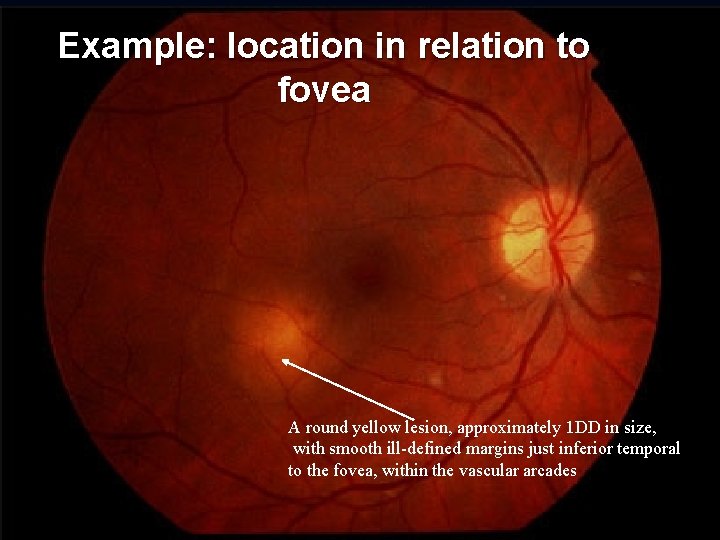 Example: location in relation to fovea

A round yellow lesion, approximately 1DD in size, with smooth ill-defined margins just inferior temporal to the fovea, within the vascular arcades